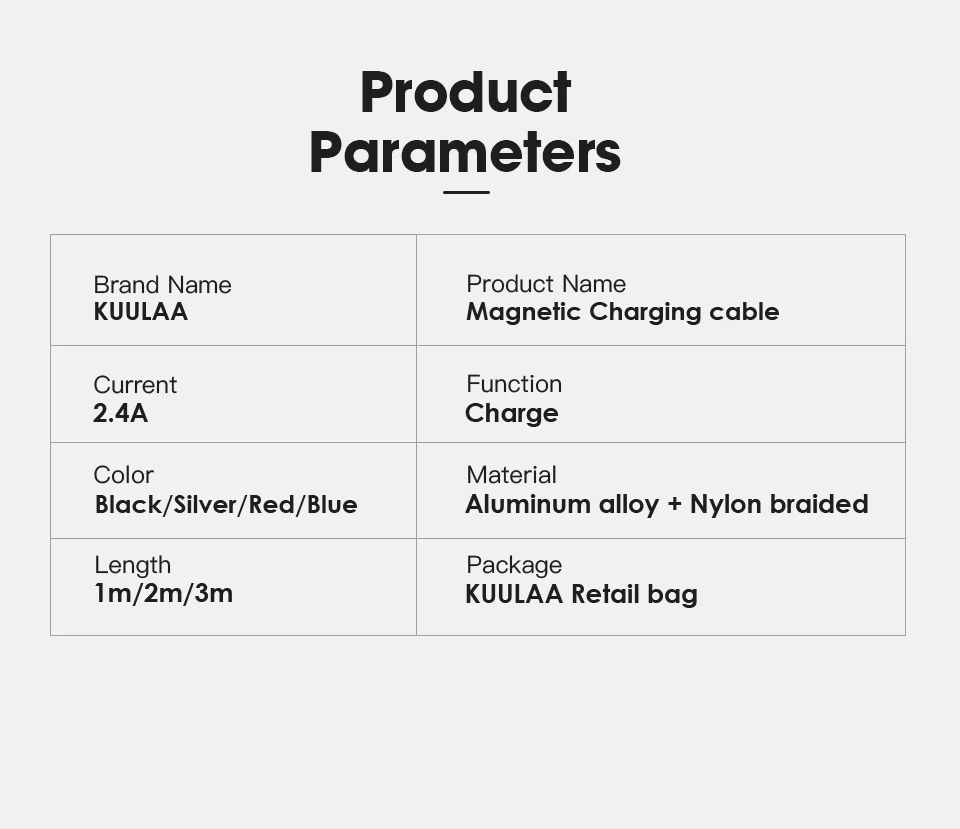 Product Parameters

| Brand Name KUULAA | Product Name Magnetic Charging cable |
|---|---|
| Current 2.4A | Function Charge |
| Color Black/Silver/Red/Blue | Material Aluminum alloy + Nylon braided |
| Length 1m/2m/3m | Package KUULAA Retail bag |